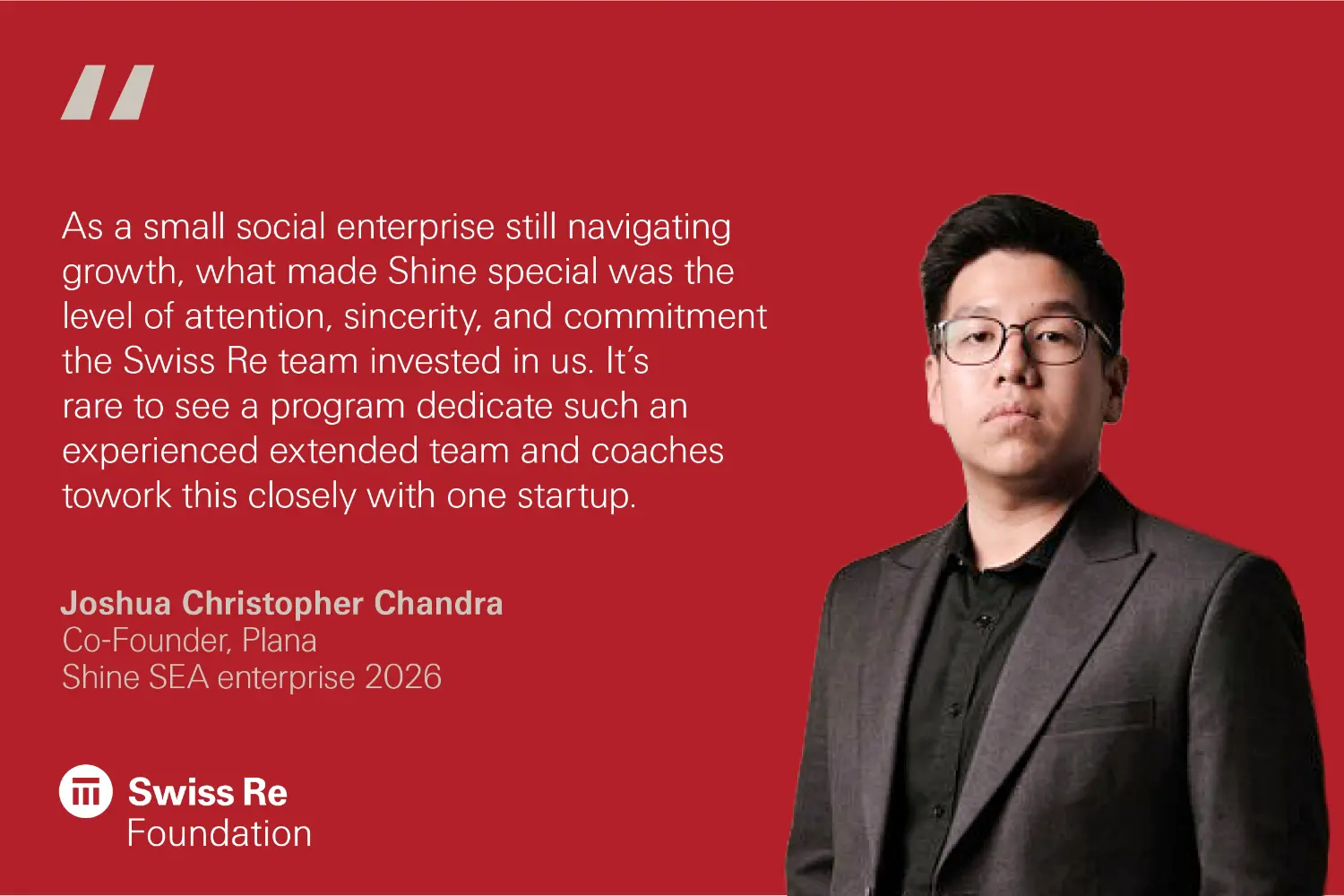 "

As a small social enterprise still navigating growth, what made Shine special was the level of attention, sincerity, and commitment the Swiss Re team invested in us. It's rare to see a program dedicate such an experienced extended team and coaches towork this closely with one startup.

Joshua Christopher Chandra
Co-Founder, Plana
Shine SEA enterprise 2026

Swiss Re
Foundation